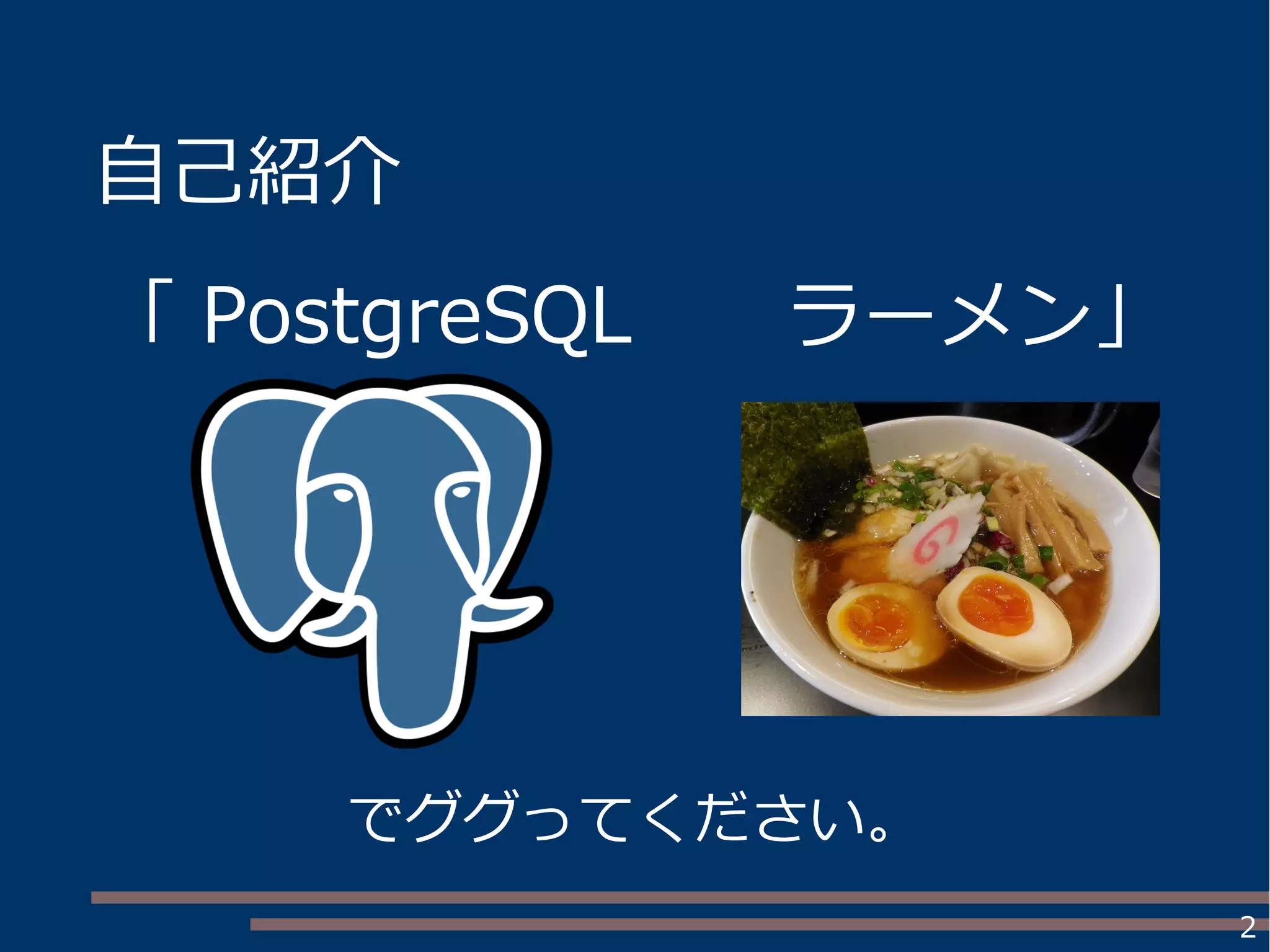 自己紹介

「 PostgreSQL　ラーメン」

でググってください。

2